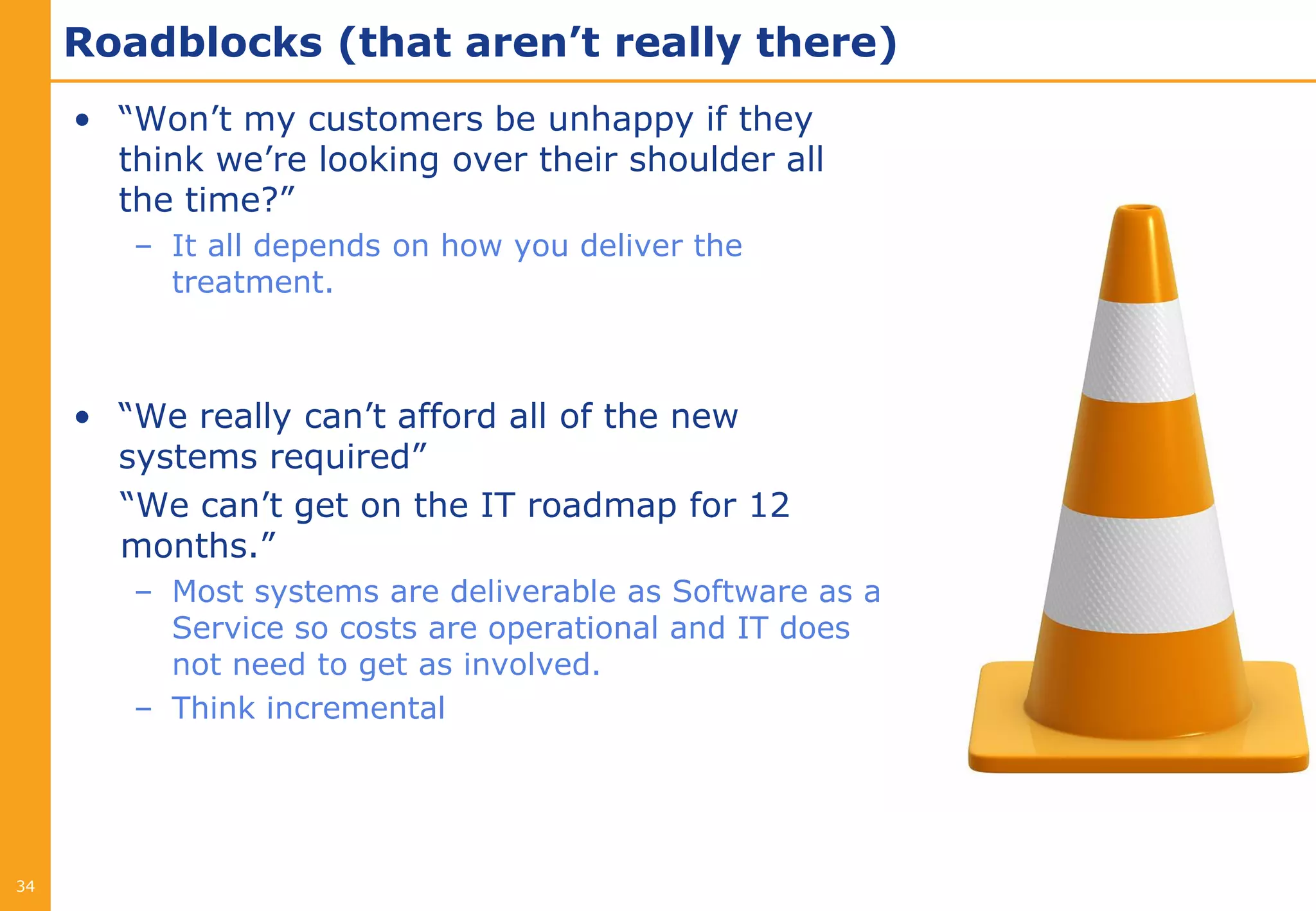 Roadblocks (that aren’t really there)

• “Won’t my customers be unhappy if they think we’re looking over their shoulder all the time?”
– It all depends on how you deliver the treatment.

• “We really can’t afford all of the new systems required”
“We can’t get on the IT roadmap for 12 months.”
– Most systems are deliverable as Software as a Service so costs are operational and IT does not need to get as involved.
– Think incremental

34